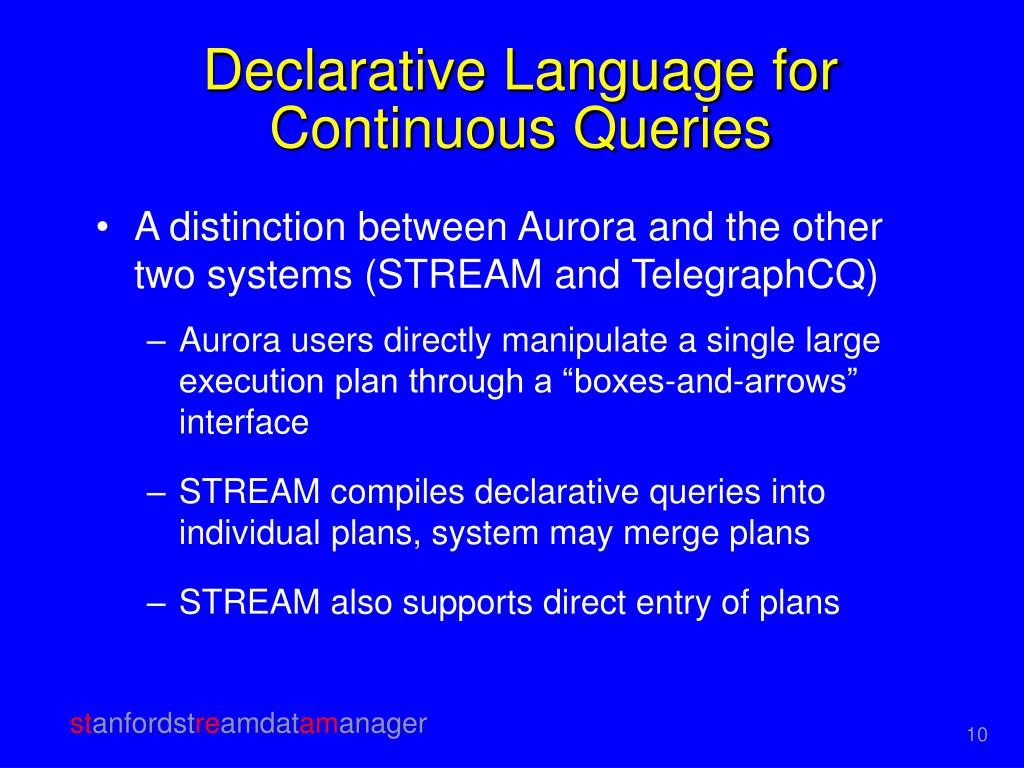 Declarative Language for Continuous Queries

• A distinction between Aurora and the other two systems (STREAM and TelegraphCQ)

– Aurora users directly manipulate a single large execution plan through a “boxes-and-arrows” interface

– STREAM compiles declarative queries into individual plans, system may merge plans

– STREAM also supports direct entry of plans

stanfordstreamdatamanager

10